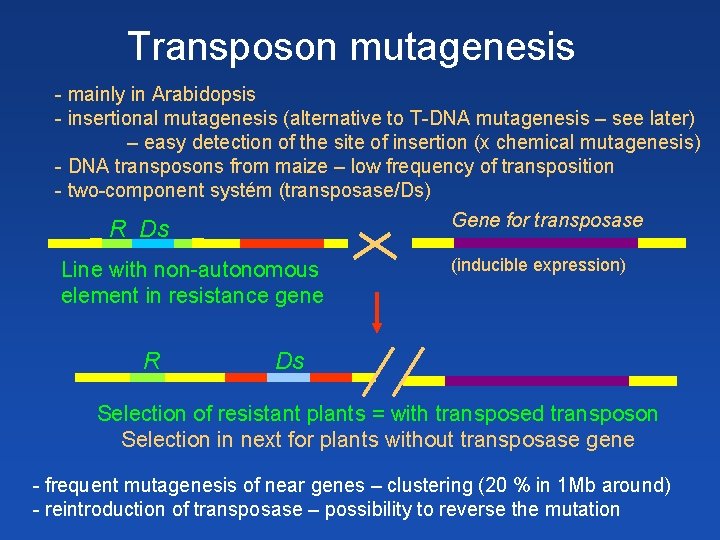 Transposon mutagenesis

- mainly in Arabidopsis
- insertional mutagenesis (alternative to T-DNA mutagenesis – see later)
– easy detection of the site of insertion (x chemical mutagenesis)
- DNA transposons from maize – low frequency of transposition
- two-component systém (transposase/Ds)

R Ds

Line with non-autonomous element in resistance gene

Gene for transposase

(inducible expression)

R

Ds

Selection of resistant plants = with transposed transposon
Selection in next for plants without transposase gene

- frequent mutagenesis of near genes – clustering (20 % in 1Mb around)
- reintroduction of transposase – possibility to reverse the mutation